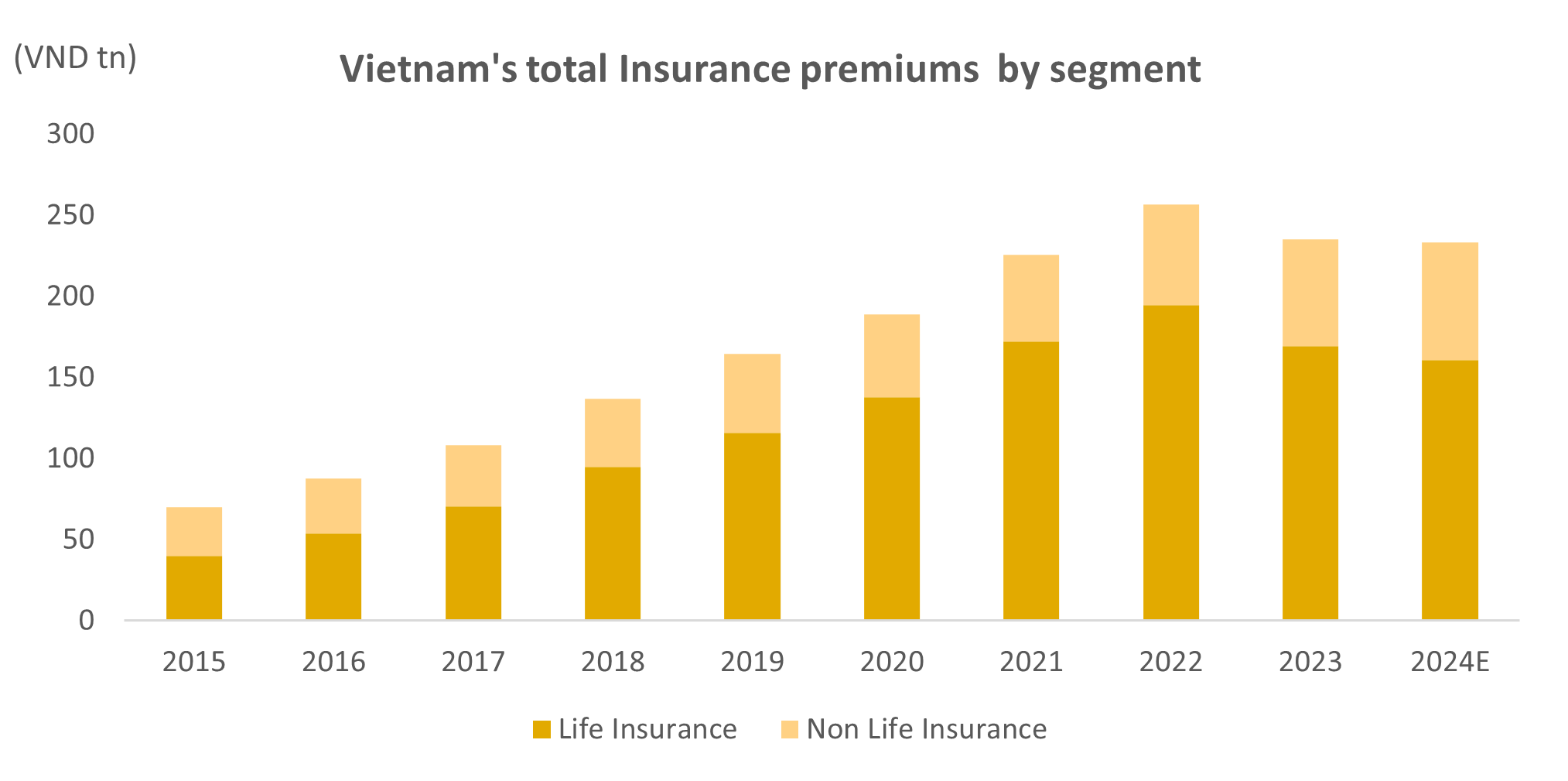 (VND tn)

Vietnam's total Insurance premiums by segment

300
250
200
150
100
50
0

2015 2016 2017 2018 2019 2020 2021 2022 2023 2024E

Life Insurance Non Life Insurance